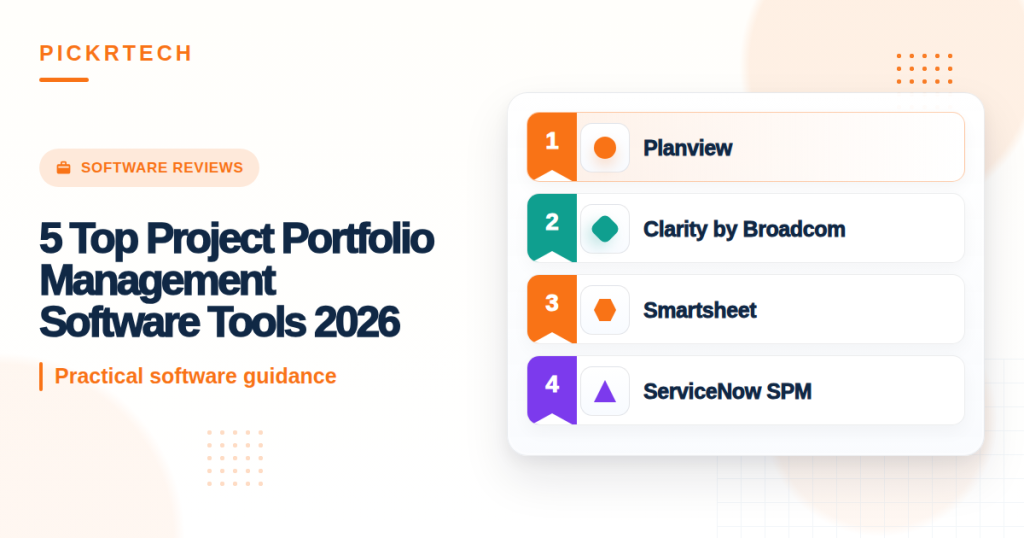 PICKRTECH

SOFTWARE REVIEWS

5 Top Project Portfolio Management Software Tools 2026

Practical software guidance

1 Planview

2 Clarity by Broadcom

3 Smartsheet

4 ServiceNow SPM